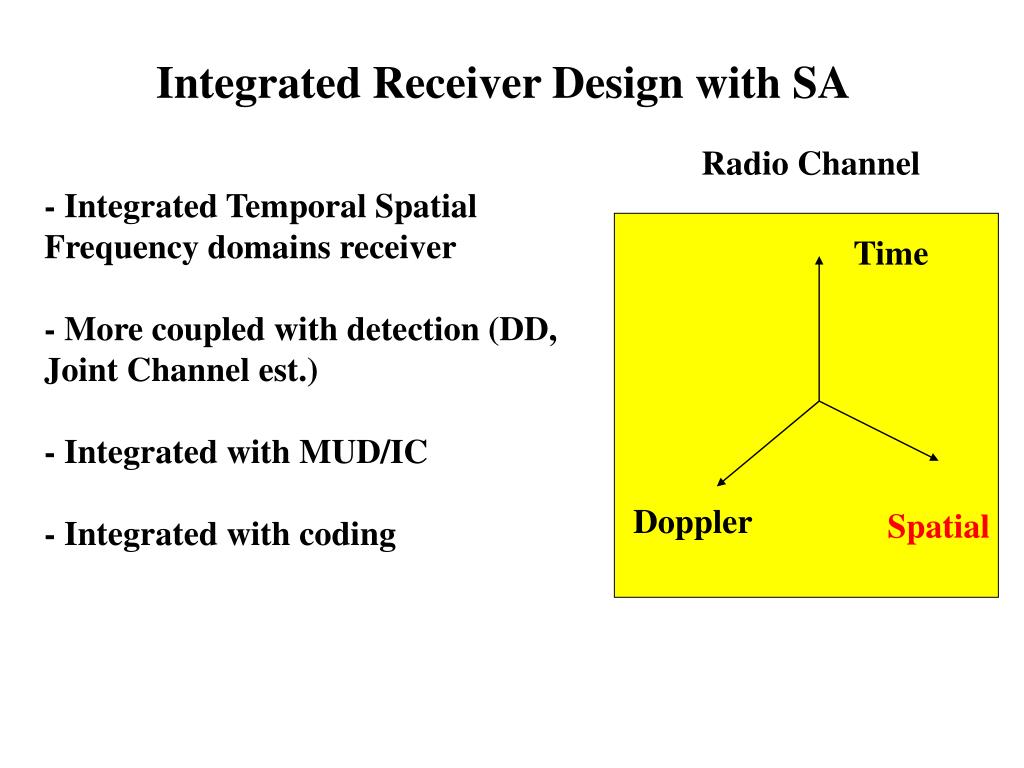 Integrated Receiver Design with SA

- Integrated Temporal Spatial Frequency domains receiver

- More coupled with detection (DD, Joint Channel est.)

- Integrated with MUD/IC

- Integrated with coding

Radio Channel

Time

Doppler

Spatial